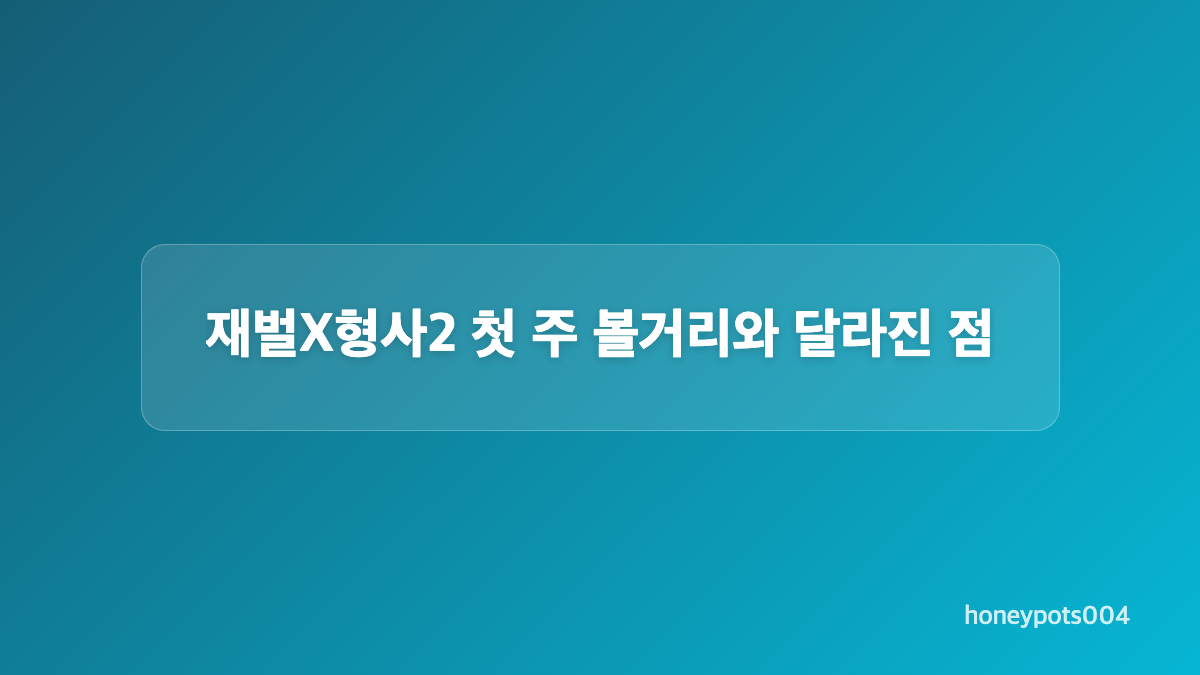 재벌X형사2 첫 주 볼거리와 달라진 점

honeypots004